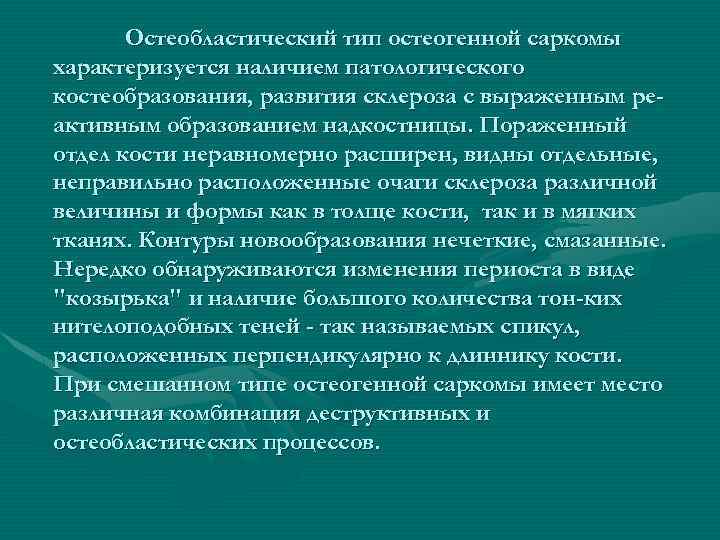 Остеобластический тип остеогенной саркомы характеризуется наличием патологического костеобразования, развития склероза с выраженным реактивным образованием надкостницы. Пораженный отдел кости неравномерно расширен, видны отдельные, неправильно расположенные очаги склероза различной величины и формы как в толще кости, так и в мягких тканях. Контуры новообразования нечеткие, смазанные. Нередко обнаруживаются изменения периоста в виде "козырька" и наличие большого количества тон-ких нителоподобных теней - так называемых спикул, расположенных перпендикулярно к длиннику кости. При смешанном типе остеогенной саркомы имеет место различная комбинация деструктивных и остеобластических процессов.